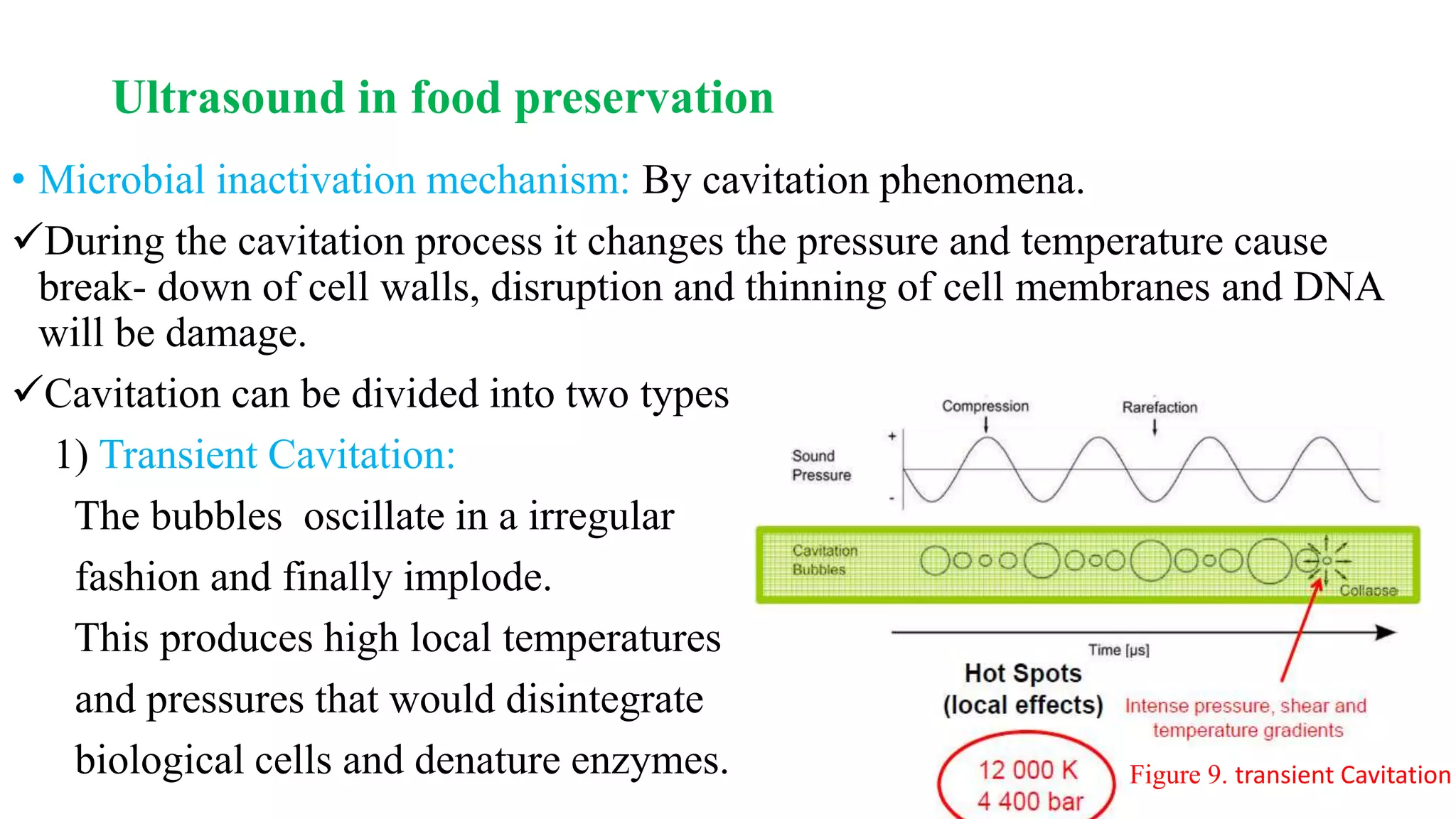 Ultrasound in food preservation

• Microbial inactivation mechanism: By cavitation phenomena.

✓During the cavitation process it changes the pressure and temperature cause break- down of cell walls, disruption and thinning of cell membranes and DNA will be damage.

✓Cavitation can be divided into two types

1) Transient Cavitation:

The bubbles oscillate in a irregular fashion and finally implode.

This produces high local temperatures and pressures that would disintegrate biological cells and denature enzymes.

Compression

Rarefaction

Sound Pressure

+

-

Cavitation Bubbles

Collapse

Time [μs]

Hot Spots (local effects)

Intense pressure, shear and temperature gradients

12 000 K
4 400 bar

Figure 9. transient Cavitation